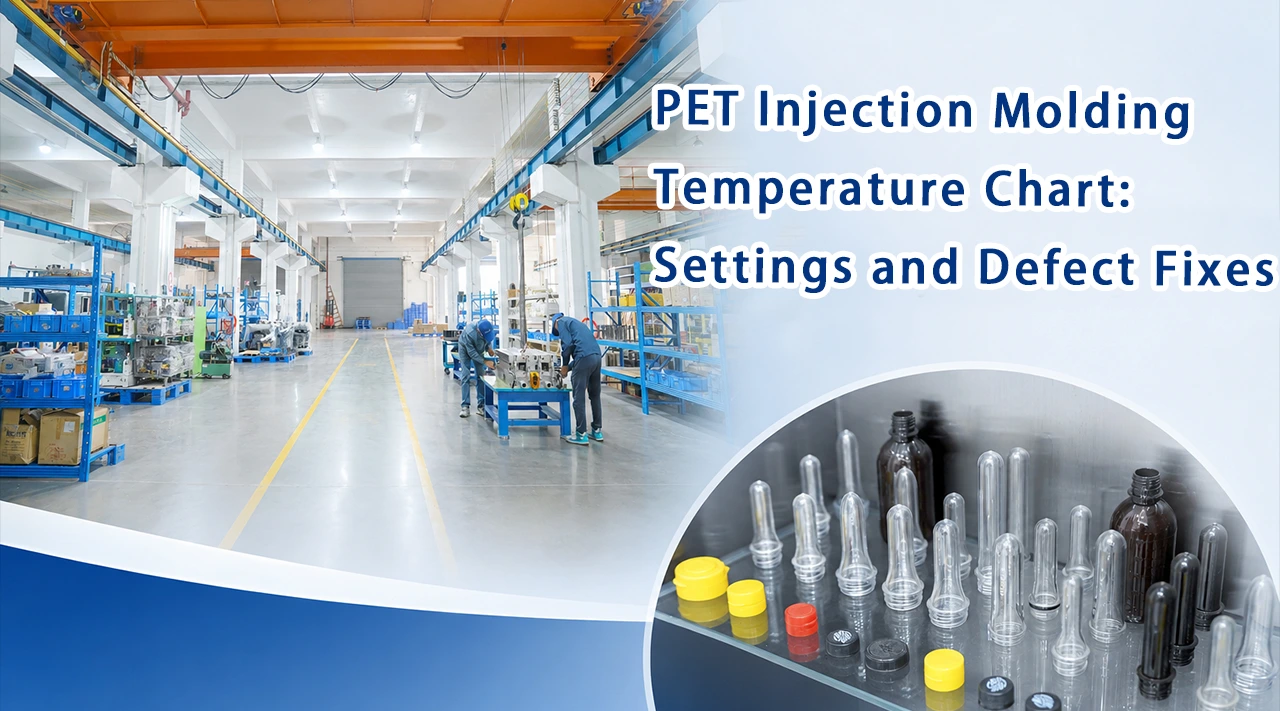 PET Injection Molding Temperature Chart: Settings and Defect Fixes